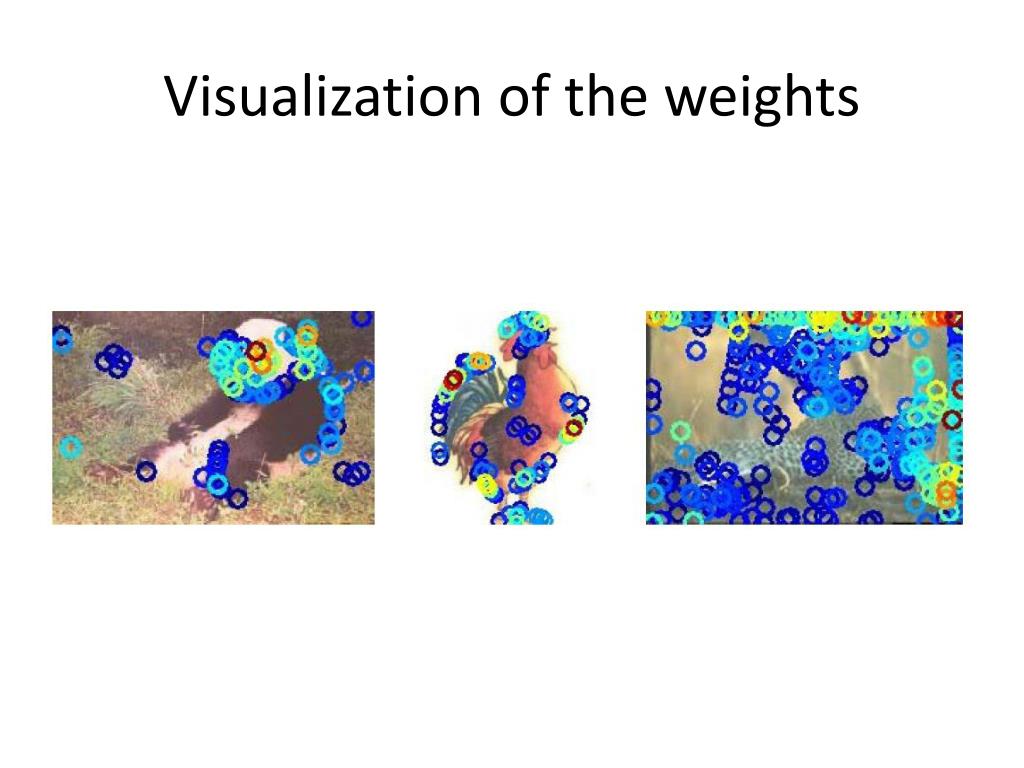 Visualization of the weights